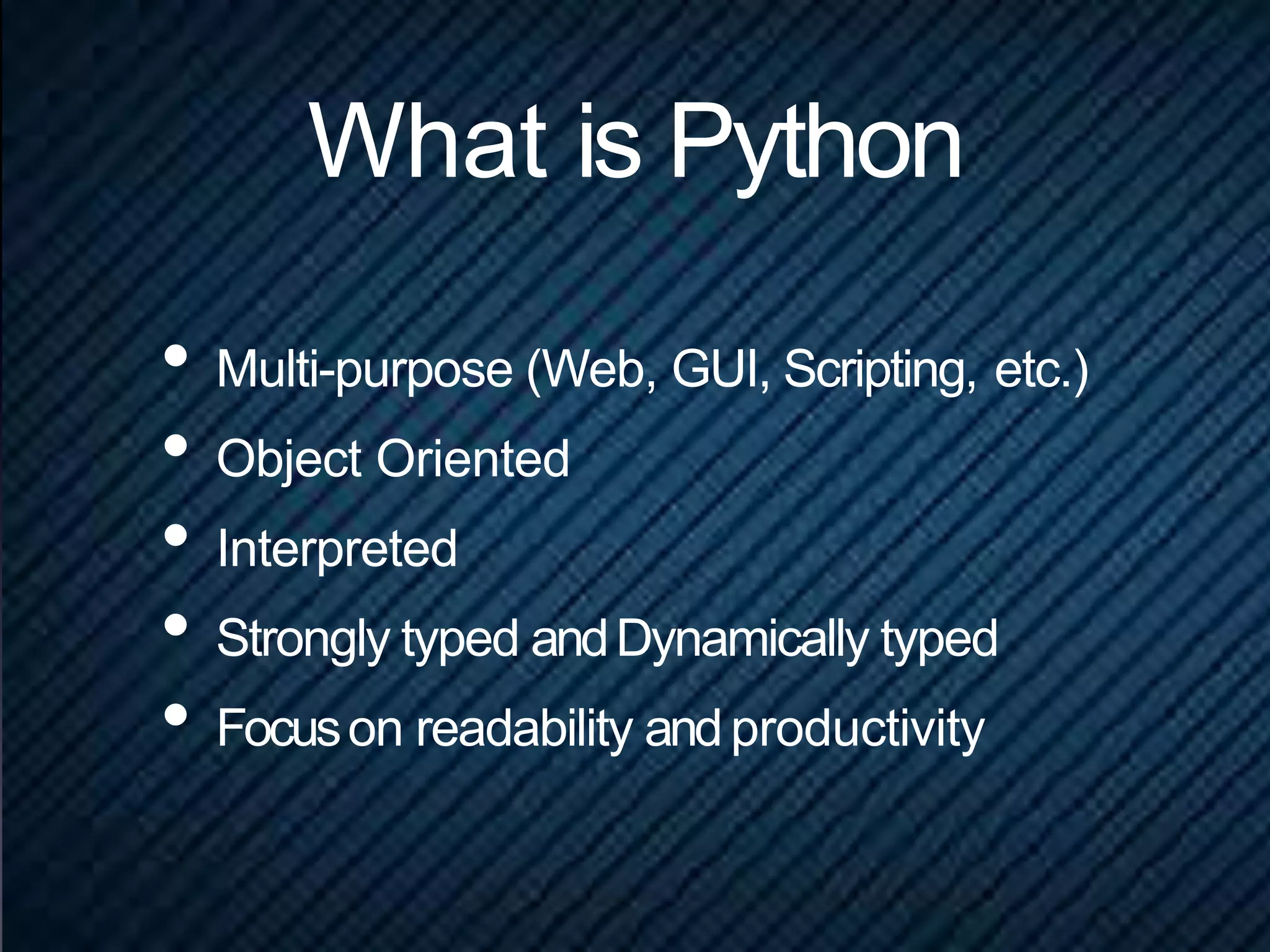 What is Python

• Multi-purpose (Web, GUI, Scripting, etc.)
• Object Oriented
• Interpreted
• Strongly typed and Dynamically typed
• Focus on readability and productivity